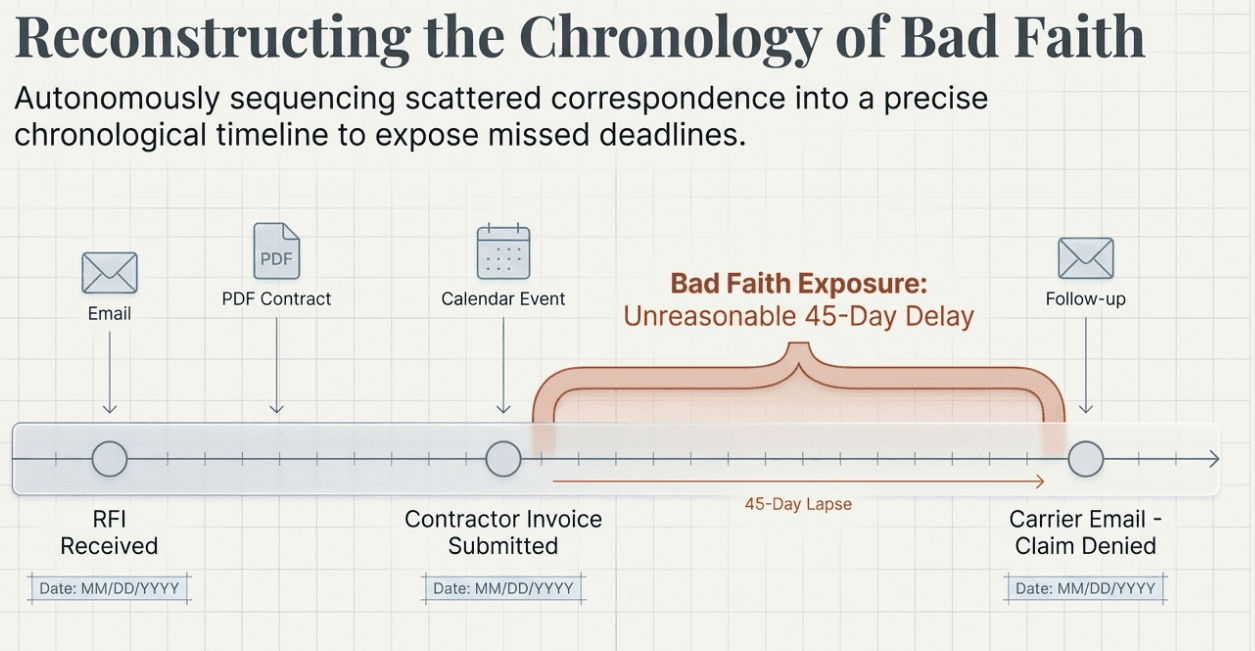 Reconstructing the Chronology of Bad Faith

Autonomously sequencing scattered correspondence into a precise chronological timeline to expose missed deadlines.

Email

PDF

PDF Contract

Calendar Event

Bad Faith Exposure:
Unreasonable 45-Day Delay

Follow-up

45-Day Lapse

RFI Received

Date: MM/DD/YYYY

Contractor Invoice Submitted

Date: MM/DD/YYYY

Carrier Email - Claim Denied

Date: MM/DD/YYYY